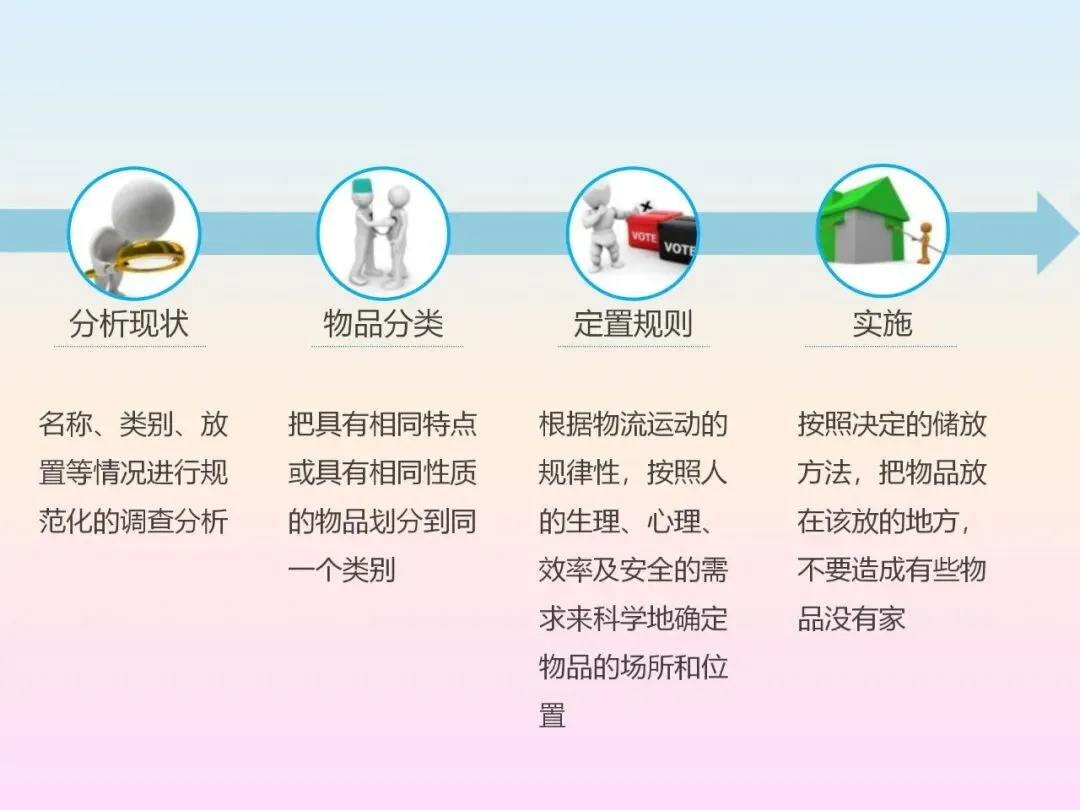 VOTE VOTE

分析现状

名称、类别、放置等情况进行规范化的调查分析

物品分类

把具有相同特点或具有相同性质的物品划分到同一个类别

定置规则

根据物流运动的规律性，按照人的生理、心理、效率及安全的需求来科学地确定物品的场所和位置

实施

按照决定的储放方法，把物品放在该放的地方，不要造成有些物品没有家